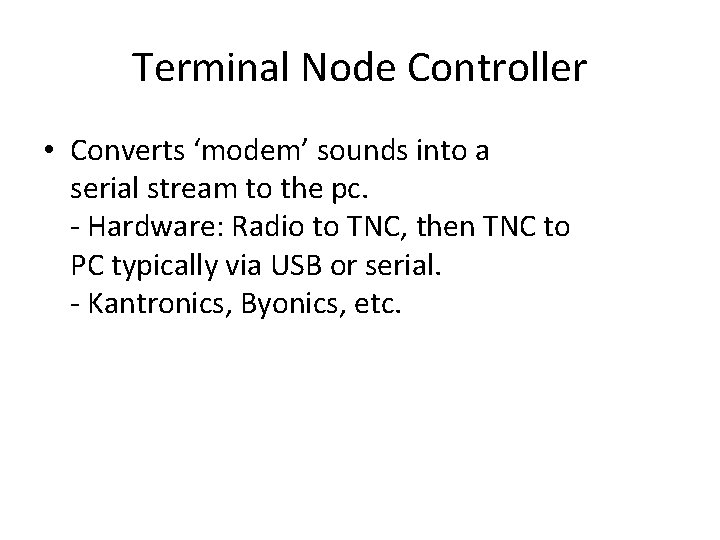 Terminal Node Controller

• Converts ‘modem’ sounds into a serial stream to the pc.
- Hardware: Radio to TNC, then TNC to PC typically via USB or serial.
- Kantronics, Byonics, etc.